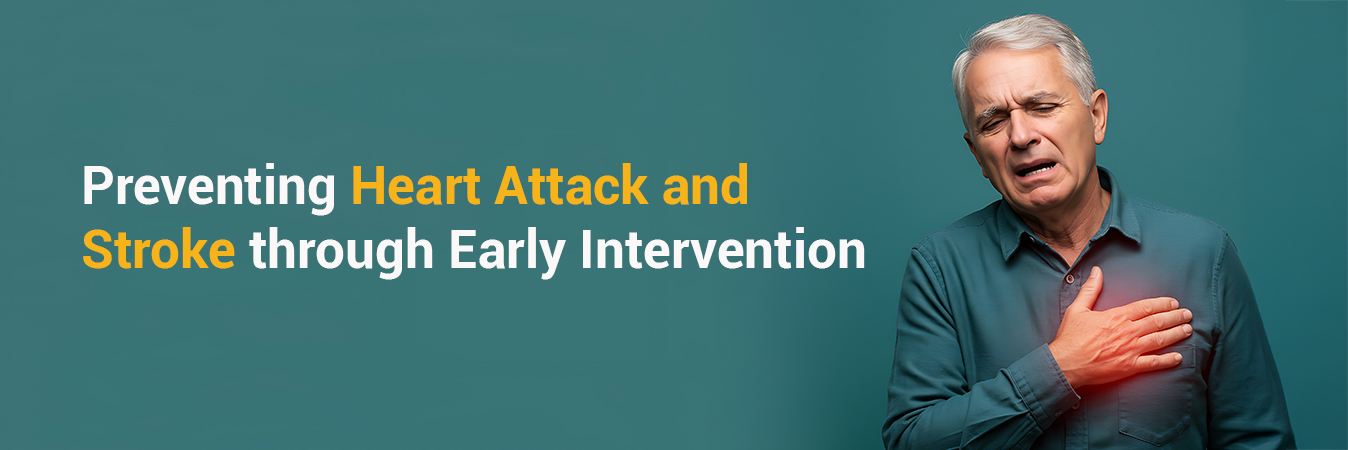 Preventing Heart Attack and Stroke through Early Intervention